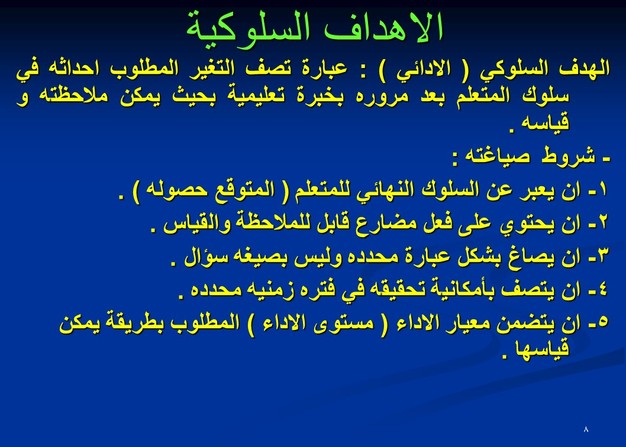 الاهداف السلوكية

الهدف السلوكي ( الادائي ) : عبارة تصف التغير المطلوب احداثه في سلوك المتعلم بعد مروره بخبرة تعليمية بحيث يمكن ملاحظته و قياسه .

- شروط صياغته :

١- ان يعبر عن السلوك النهائي للمتعلم ( المتوقع حصوله ) .

٢- ان يحتوي على فعل مضارع قابل للملاحظة والقياس .

٣- ان يصاغ بشكل عبارة محدده وليس بصيغه سؤال .

٤- ان يتصف بأمكانية تحقيقه في فتره زمنيه محدده .

٥- ان يتضمن معيار الاداء ( مستوى الاداء ) المطلوب بطريقة يمكن قياسها .

٨